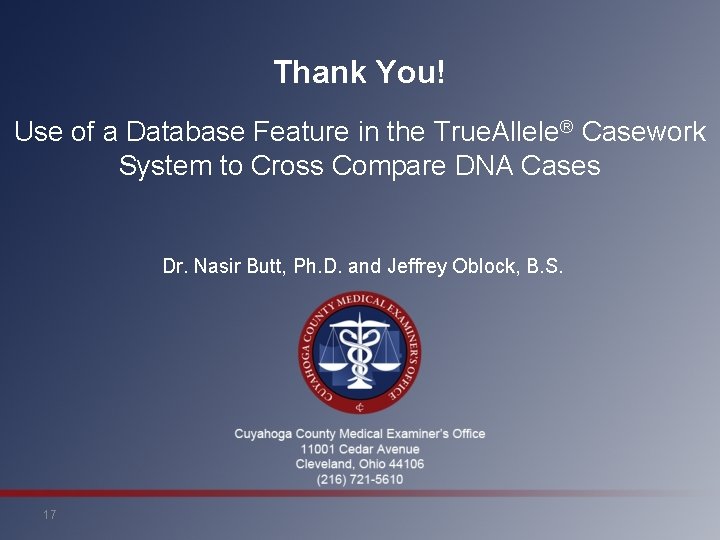 Thank You!

Use of a Database Feature in the TrueAllele® Casework System to Cross Compare DNA Cases

Dr. Nasir Butt, Ph.D. and Jeffrey Oblock, B.S.

CUYAHOGA COUNTY MEDICAL EXAMINER'S OFFICE

Cuyahoga County Medical Examiner's Office
11001 Cedar Avenue
Cleveland, Ohio 44106
(216) 721-5610

17